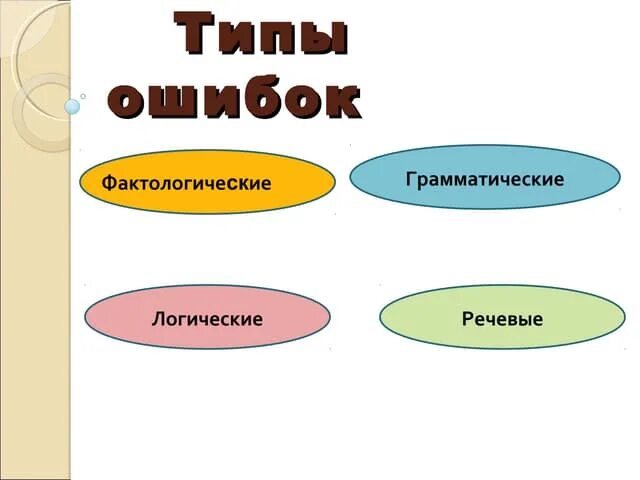 Типы ошибок

Фактологические

Грамматические

Логические

Речевые